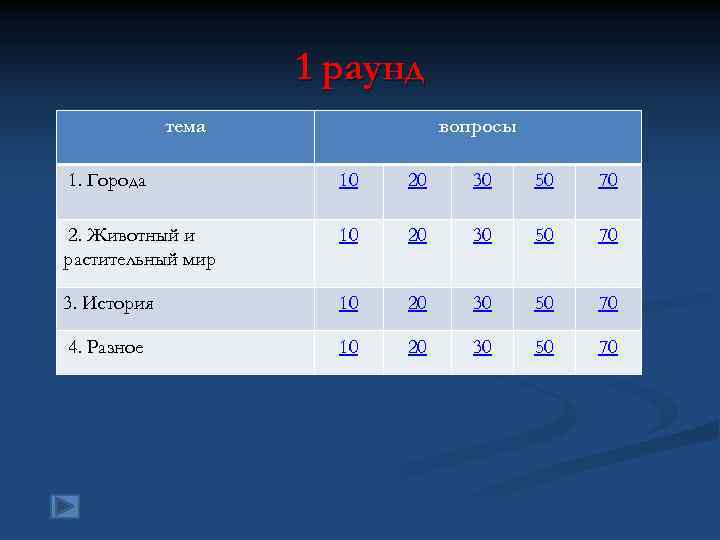 1 раунд

| тема | вопросы | | | | |
|---|---|---|---|---|---|
| 1. Города | 10 | 20 | 30 | 50 | 70 |
| 2. Животный и растительный мир | 10 | 20 | 30 | 50 | 70 |
| 3. История | 10 | 20 | 30 | 50 | 70 |
| 4. Разное | 10 | 20 | 30 | 50 | 70 |